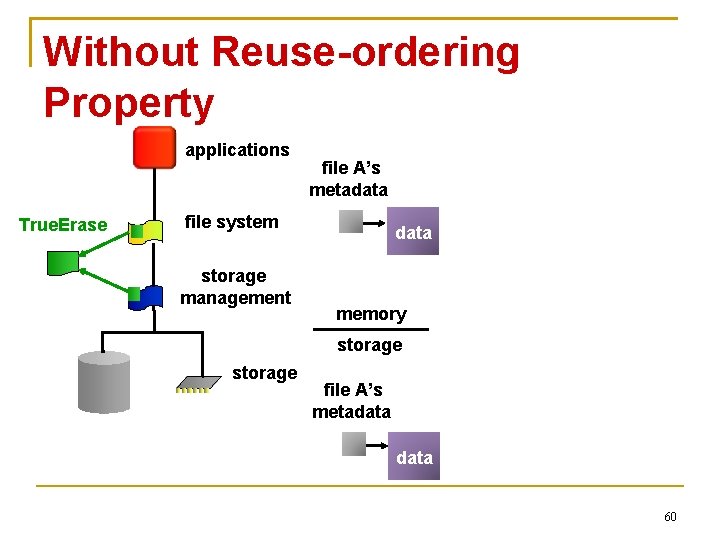 Without Reuse-ordering Property

applications

TrueErase

file system

storage management

storage

file A's metadata

data

memory

storage

file A's metadata

data

60